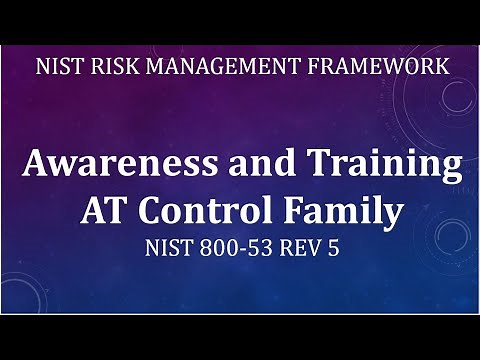 NIST RISK MANAGEMENT FRAMEWORK

Awareness and Training
AT Control Family

NIST 800-53 REV 5